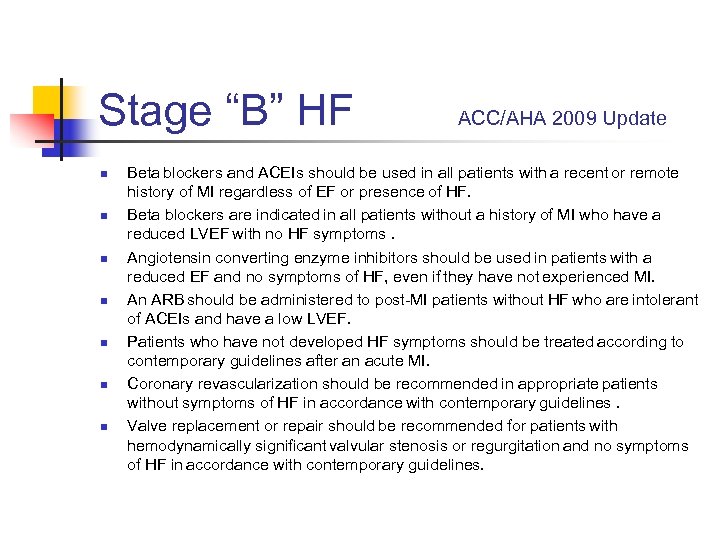 Stage “B” HF

ACC/AHA 2009 Update

- Beta blockers and ACEIs should be used in all patients with a recent or remote history of MI regardless of EF or presence of HF.
- Beta blockers are indicated in all patients without a history of MI who have a reduced LVEF with no HF symptoms .
- Angiotensin converting enzyme inhibitors should be used in patients with a reduced EF and no symptoms of HF, even if they have not experienced MI.
- An ARB should be administered to post-MI patients without HF who are intolerant of ACEIs and have a low LVEF.
- Patients who have not developed HF symptoms should be treated according to contemporary guidelines after an acute MI.
- Coronary revascularization should be recommended in appropriate patients without symptoms of HF in accordance with contemporary guidelines .
- Valve replacement or repair should be recommended for patients with hemodynamically significant valvular stenosis or regurgitation and no symptoms of HF in accordance with contemporary guidelines.